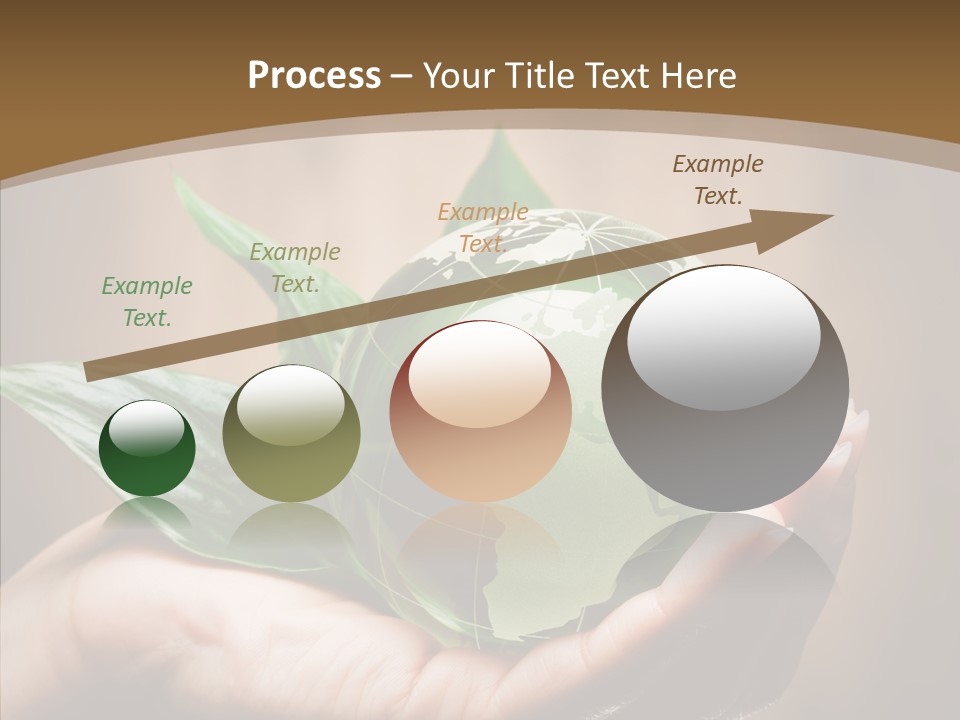 Process – Your Title Text Here

Example Text.

Example Text.

Example Text.

Example Text.